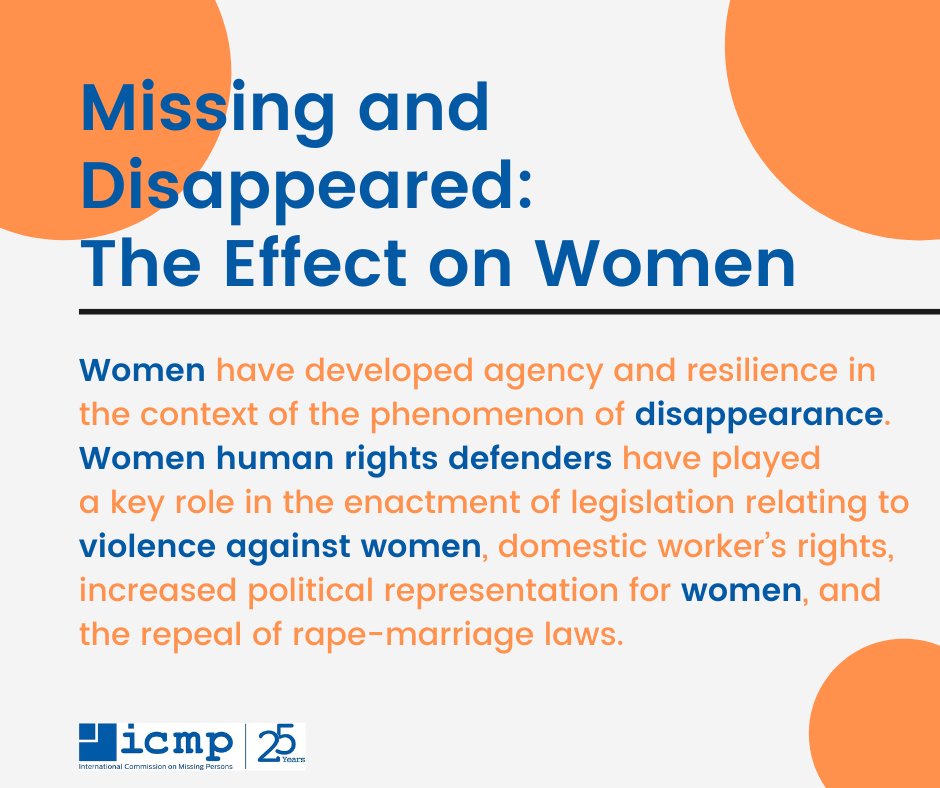 Missing and Disappeared: The Effect on Women

Women have developed agency and resilience in the context of the phenomenon of disappearance. Women human rights defenders have played a key role in the enactment of legislation relating to violence against women, domestic worker's rights, increased political representation for women, and the repeal of rape-marriage laws.

icmp
International Commission on Missing Persons
25 Years